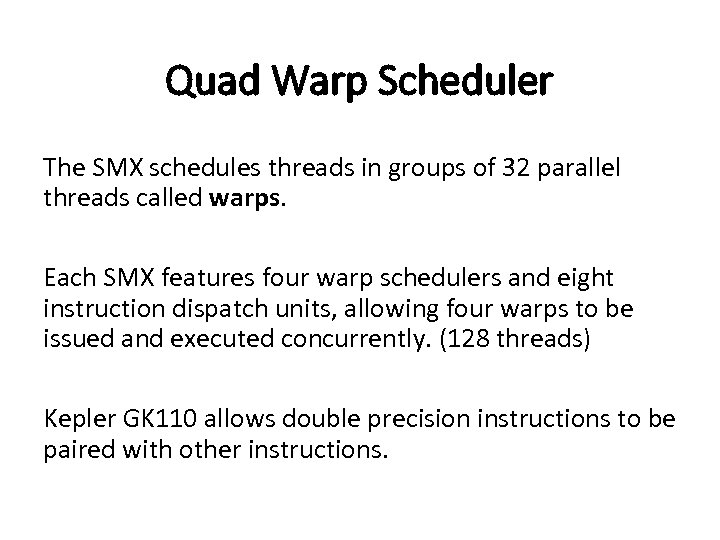 Quad Warp Scheduler

The SMX schedules threads in groups of 32 parallel threads called warps.

Each SMX features four warp schedulers and eight instruction dispatch units, allowing four warps to be issued and executed concurrently. (128 threads)

Kepler GK110 allows double precision instructions to be paired with other instructions.